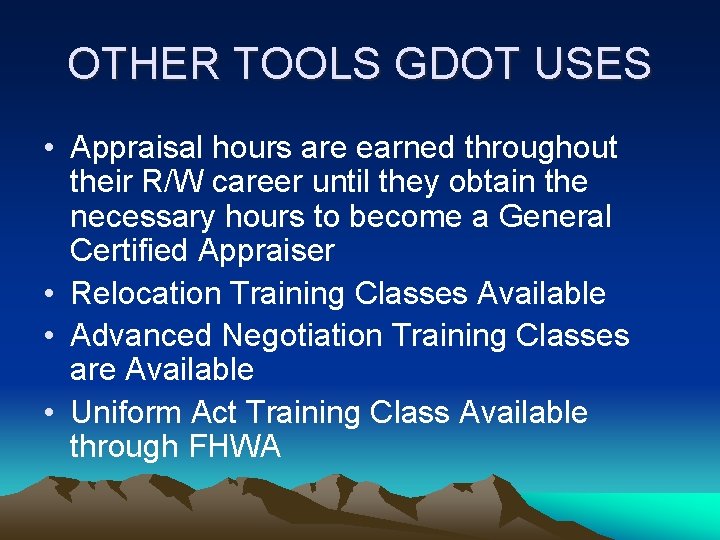 OTHER TOOLS GDOT USES

• Appraisal hours are earned throughout their R/W career until they obtain the necessary hours to become a General Certified Appraiser
• Relocation Training Classes Available
• Advanced Negotiation Training Classes are Available
• Uniform Act Training Class Available through FHWA